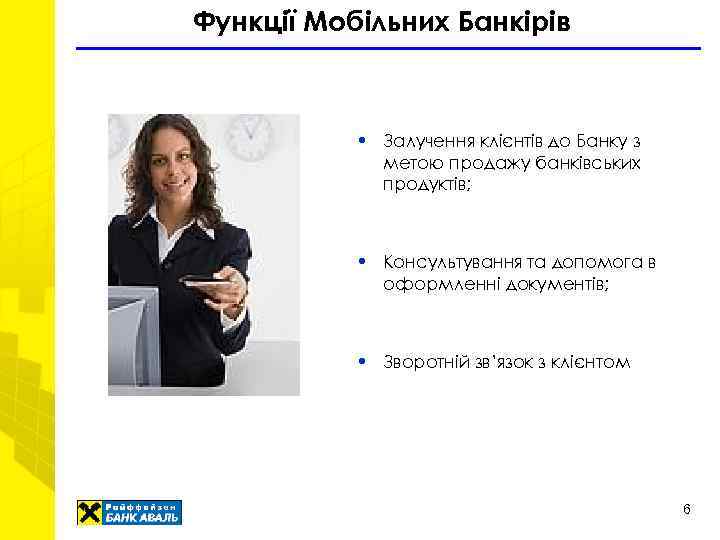 Функції Мобільних Банкірів

• Залучення клієнтів до Банку з метою продажу банківських продуктів;

• Консультування та допомога в оформленні документів;

• Зворотній зв'язок з клієнтом

Райффайзен
БАНК АВАЛЬ

6